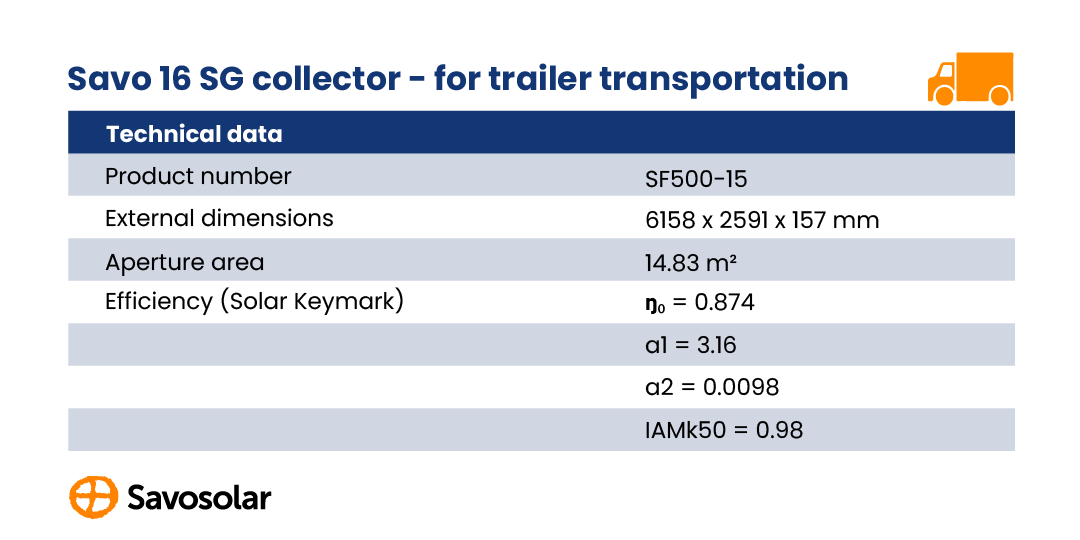 Savo 16 SG collector - for trailer transportation

| Technical data | |
|---|---|
| Product number | SF500-15 |
| External dimensions | 6158 x 2591 x 157 mm |
| Aperture area | 14.83 m² |
| Efficiency (Solar Keymark) | $\eta_0$ = 0.874 |
| | a1 = 3.16 |
| | a2 = 0.0098 |
| | IAMk50 = 0.98 |

Savosolar